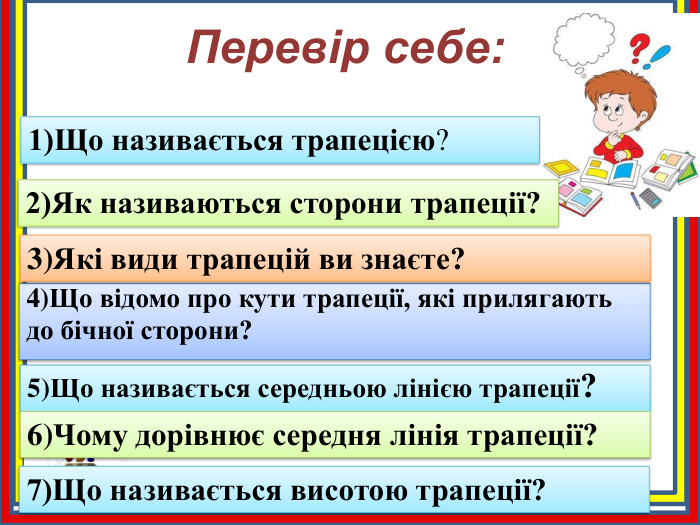 Перевір себе:

1)Що називається трапецією?

2)Як називаються сторони трапеції?

3)Які види трапецій ви знаєте?

4)Що відомо про кути трапеції, які прилягають до бічної сторони?

5)Що називається середньою лінією трапеції?

6)Чому дорівнює середня лінія трапеції?

7)Що називається висотою трапеції?